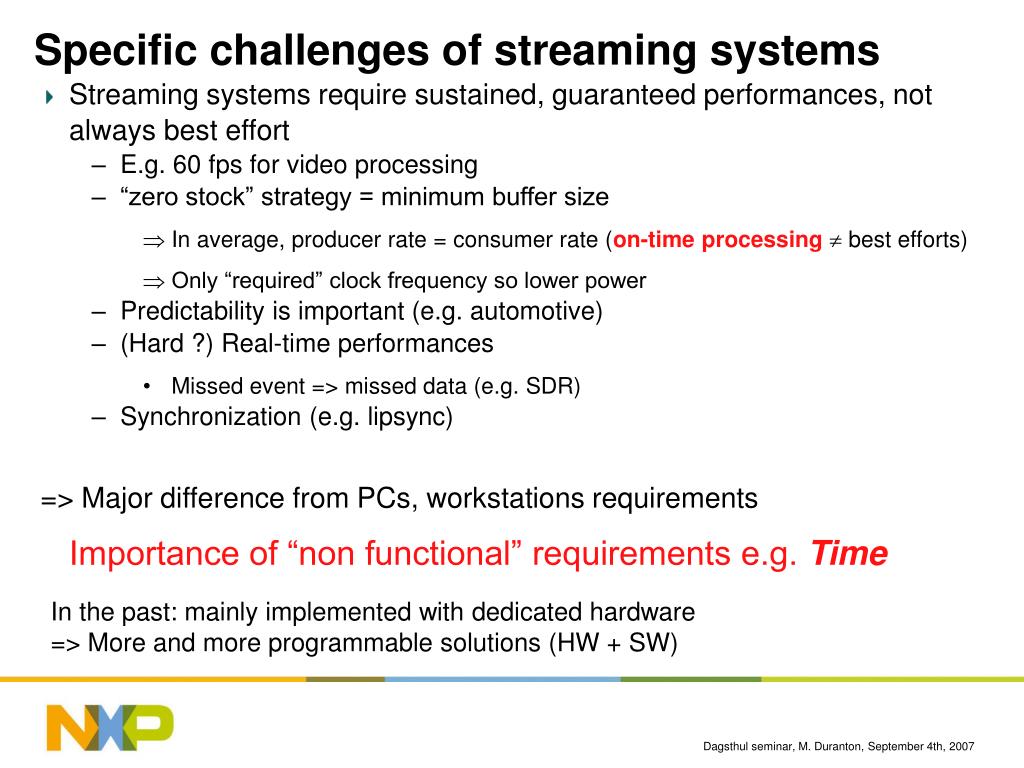 Specific challenges of streaming systems

Streaming systems require sustained, guaranteed performances, not always best effort

– E.g. 60 fps for video processing
– “zero stock” strategy = minimum buffer size

$\Rightarrow$ In average, producer rate = consumer rate (on-time processing $\neq$ best efforts)

$\Rightarrow$ Only “required” clock frequency so lower power

– Predictability is important (e.g. automotive)
– (Hard ?) Real-time performances

• Missed event => missed data (e.g. SDR)

– Synchronization (e.g. lipsync)

=> Major difference from PCs, workstations requirements

Importance of “non functional” requirements e.g. Time

In the past: mainly implemented with dedicated hardware
=> More and more programmable solutions (HW + SW)

NXP

Dagsthul seminar, M. Duranton, September 4th, 2007